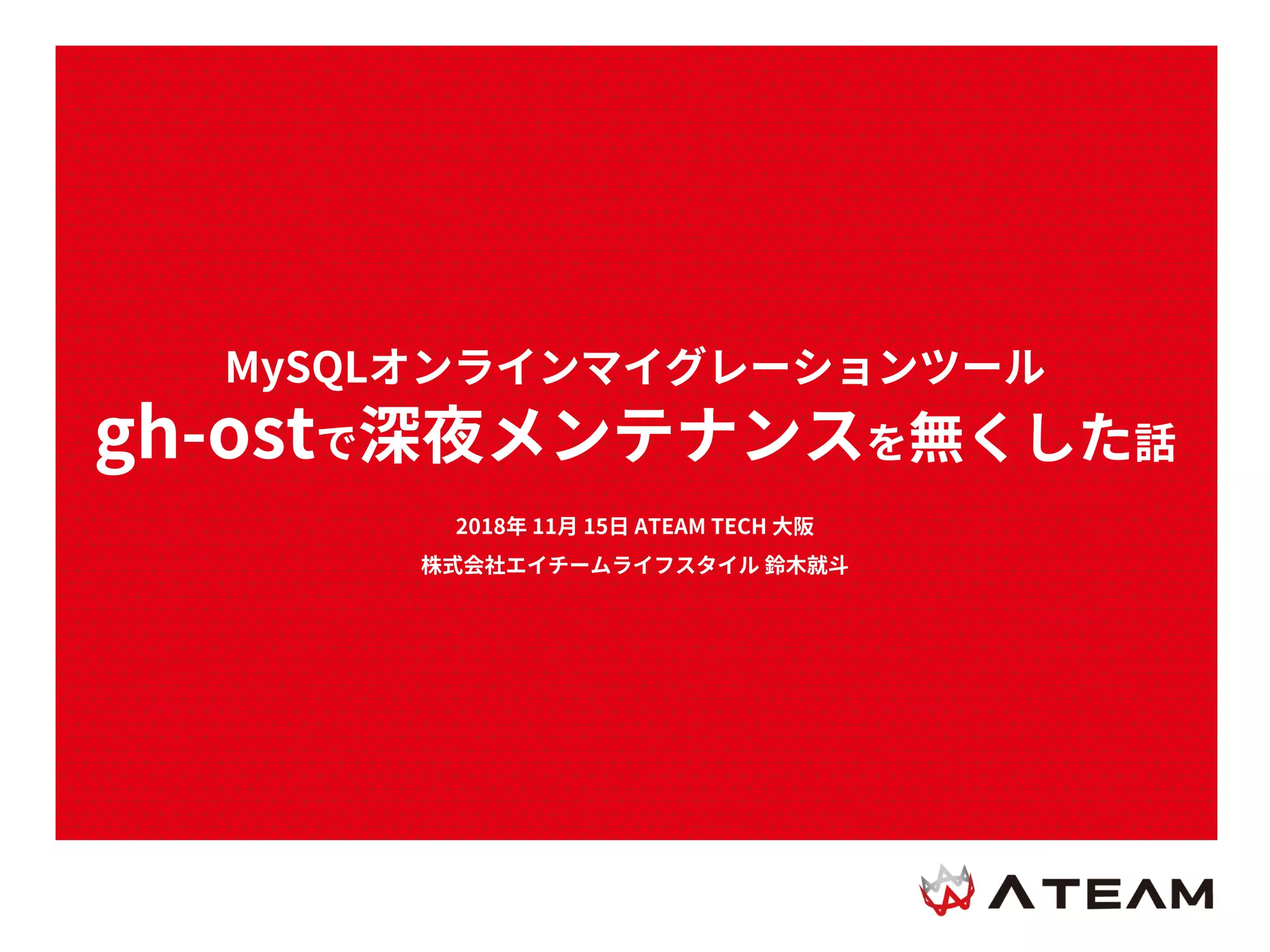 MySQLオンラインマイグレーションツール
gh-ostで深夜メンテナンスを無くした話

2018年 11月 15日 ATEAM TECH 大阪
株式会社エイチームライフスタイル 鈴木就斗

ATEAM